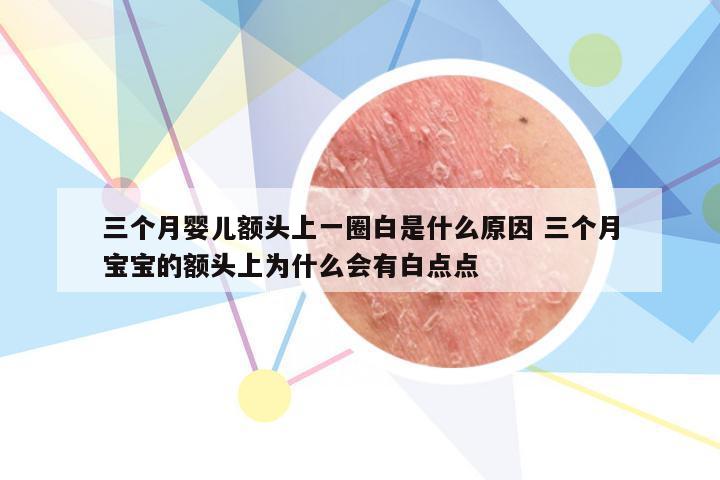 三个月婴儿额头上一圈白是什么原因 三个月宝宝的额头上为什么会有白点点